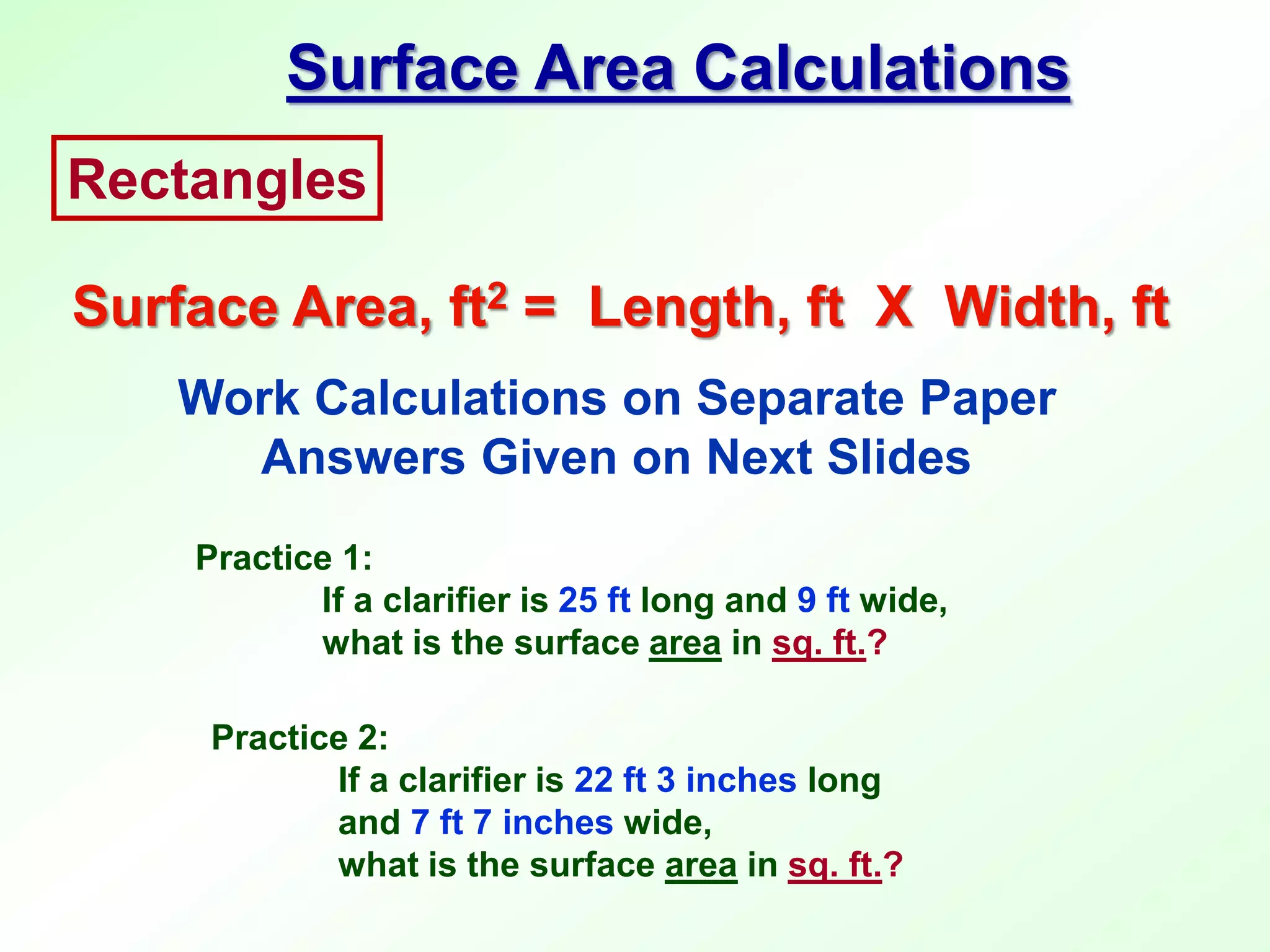 Surface Area Calculations

Rectangles

Surface Area, $ft^2$ = Length, ft X Width, ft

Work Calculations on Separate Paper
Answers Given on Next Slides

Practice 1:
If a clarifier is 25 ft long and 9 ft wide, what is the surface area in sq. ft.?

Practice 2:
If a clarifier is 22 ft 3 inches long and 7 ft 7 inches wide, what is the surface area in sq. ft.?